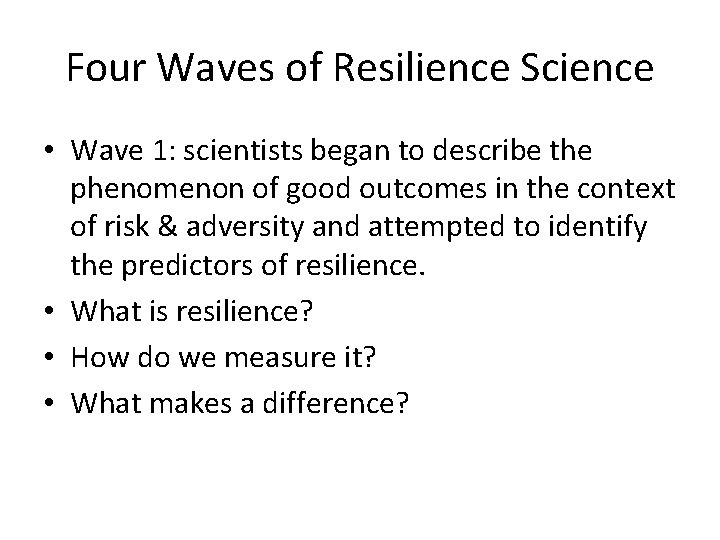 Four Waves of Resilience Science

• Wave 1: scientists began to describe the phenomenon of good outcomes in the context of risk & adversity and attempted to identify the predictors of resilience.
• What is resilience?
• How do we measure it?
• What makes a difference?